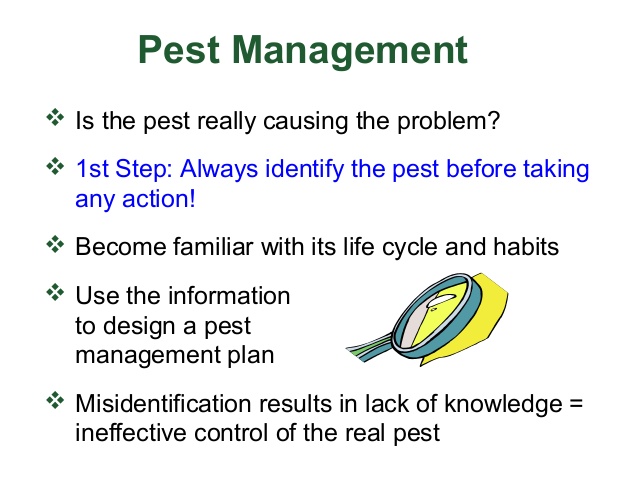 Pest Management

❖ Is the pest really causing the problem?

❖ 1st Step: Always identify the pest before taking any action!

❖ Become familiar with its life cycle and habits

❖ Use the information to design a pest management plan

❖ Misidentification results in lack of knowledge = ineffective control of the real pest